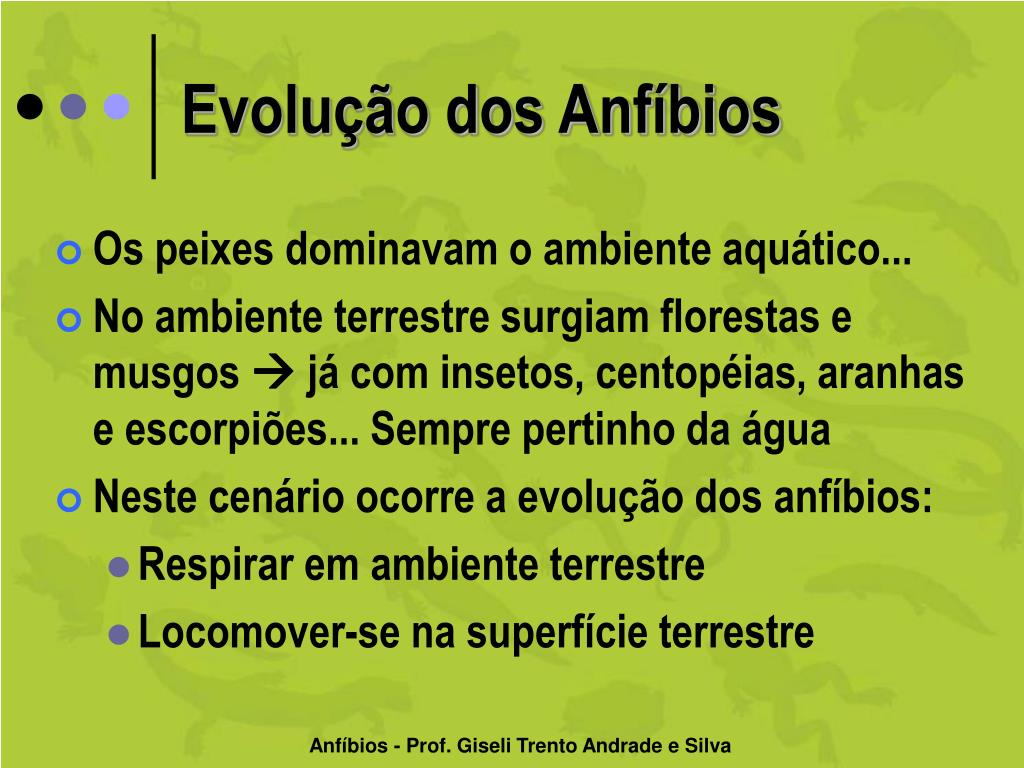 Evolução dos Anfíbios

Os peixes dominavam o ambiente aquático...

No ambiente terrestre surgiam florestas e musgos → já com insetos, centopéias, aranhas e escorpiões... Sempre pertinho da água

Neste cenário ocorre a evolução dos anfíbios:

Respirar em ambiente terrestre

Locomover-se na superfície terrestre

Anfíbios - Prof. Giseli Trento Andrade e Silva